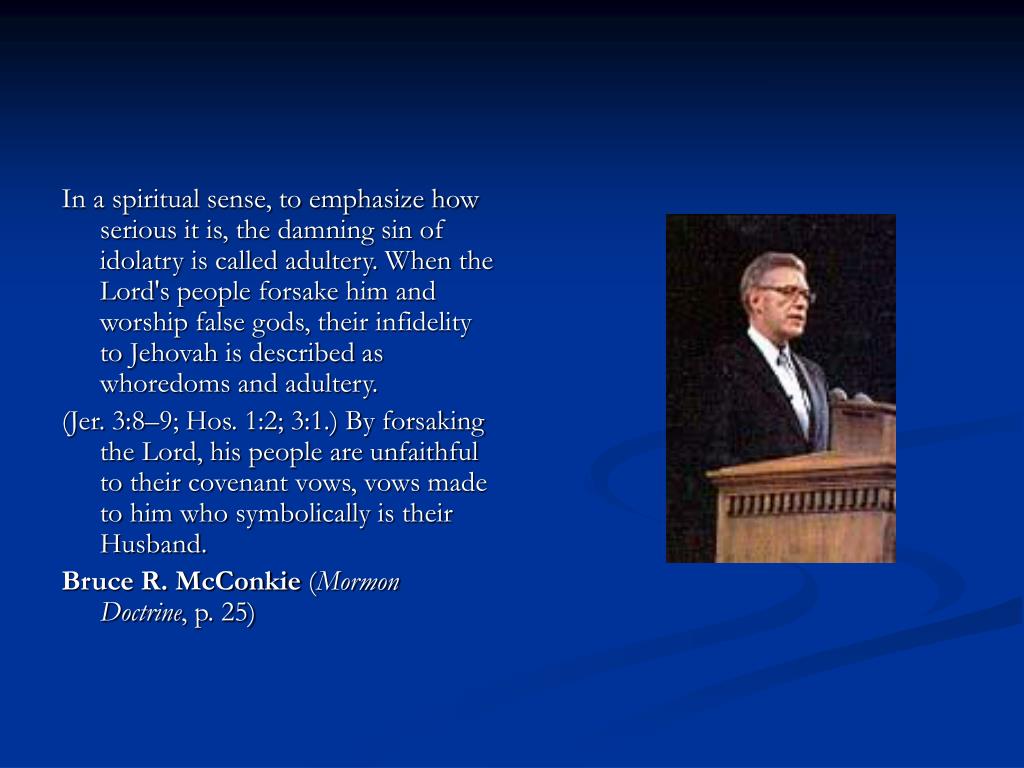 In a spiritual sense, to emphasize how serious it is, the damning sin of idolatry is called adultery. When the Lord's people forsake him and worship false gods, their infidelity to Jehovah is described as whoredoms and adultery.

(Jer. 3:8–9; Hos. 1:2; 3:1.) By forsaking the Lord, his people are unfaithful to their covenant vows, vows made to him who symbolically is their Husband.

Bruce R. McConkie (Mormon Doctrine, p. 25)